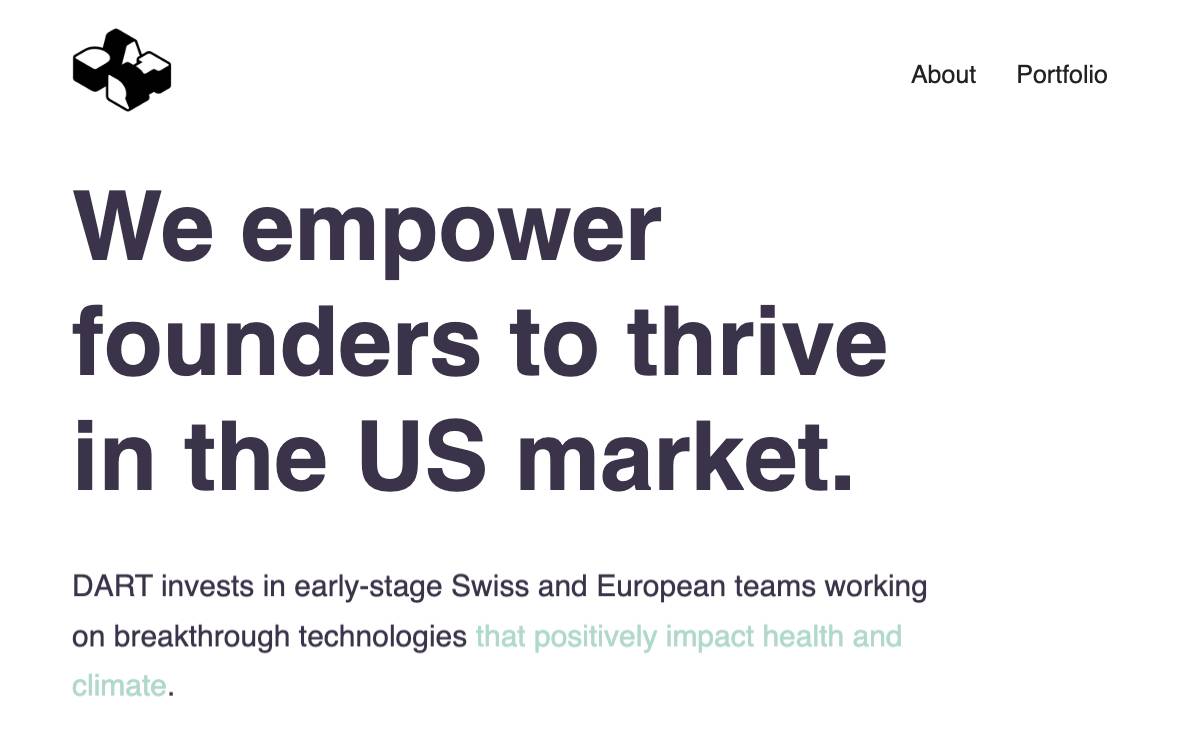 About Portfolio

We empower founders to thrive in the US market.

DART invests in early-stage Swiss and European teams working on breakthrough technologies that positively impact health and climate.